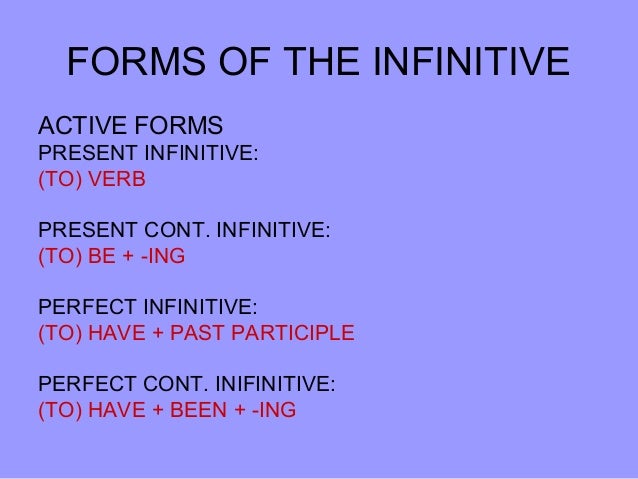 FORMS OF THE INFINITIVE

ACTIVE FORMS
PRESENT INFINITIVE:
(TO) VERB

PRESENT CONT. INFINITIVE:
(TO) BE + -ING

PERFECT INFINITIVE:
(TO) HAVE + PAST PARTICIPLE

PERFECT CONT. INIFINITIVE:
(TO) HAVE + BEEN + -ING